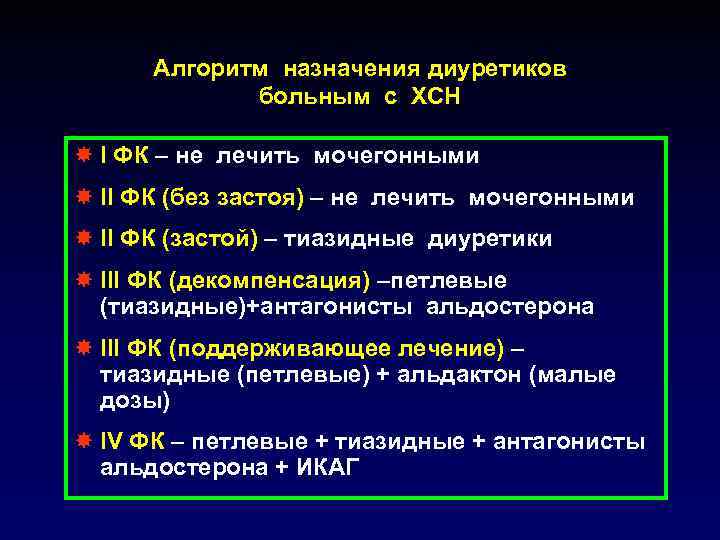 Алгоритм назначения диуретиков больным с ХСН

I ФК – не лечить мочегонными

II ФК (без застоя) – не лечить мочегонными

II ФК (застой) – тиазидные диуретики

III ФК (декомпенсация) –петлевые (тиазидные)+антагонисты альдостерона

III ФК (поддерживающее лечение) – тиазидные (петлевые) + альдактон (малые дозы)

IV ФК – петлевые + тиазидные + антагонисты альдостерона + ИКАГ